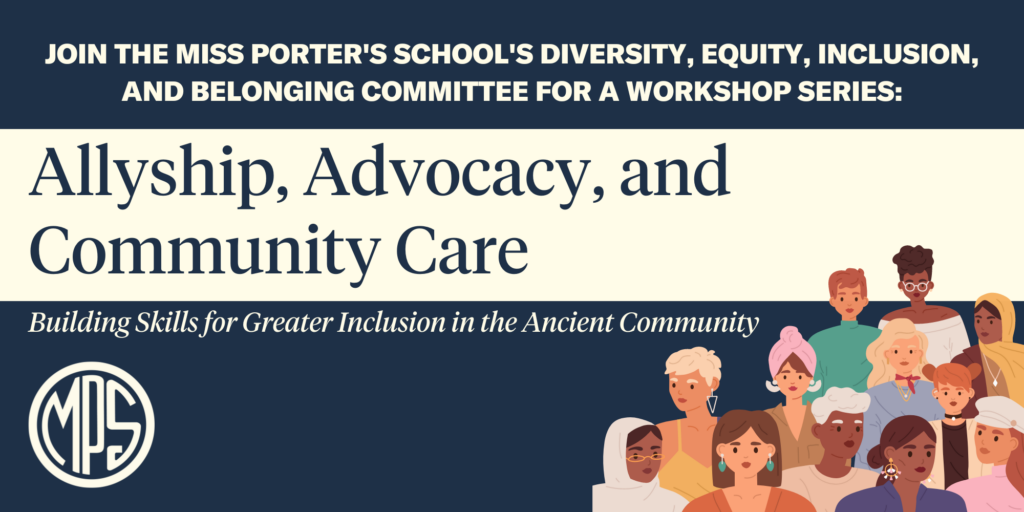 JOIN THE MISS PORTER'S SCHOOL'S DIVERSITY, EQUITY, INCLUSION, AND BELONGING COMMITTEE FOR A WORKSHOP SERIES:

Allyship, Advocacy, and Community Care

Building Skills for Greater Inclusion in the Ancient Community

MPS